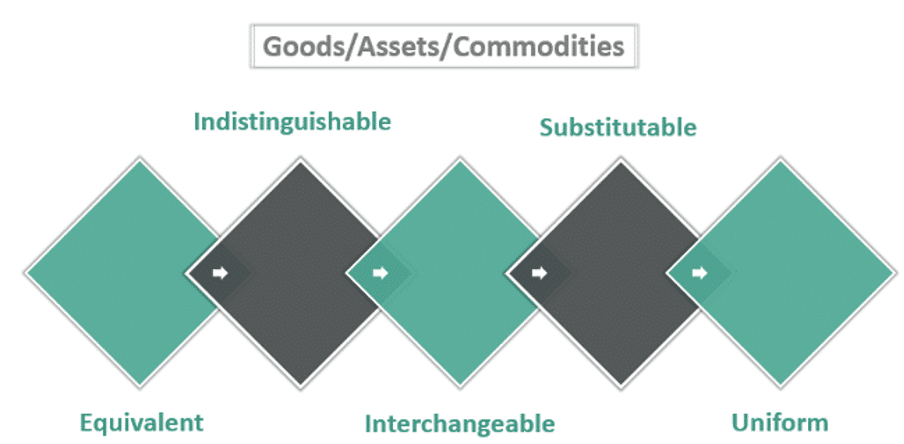 Goods/Assets/Commodities

Indistinguishable

Substitutable

Equivalent

Interchangeable

Uniform